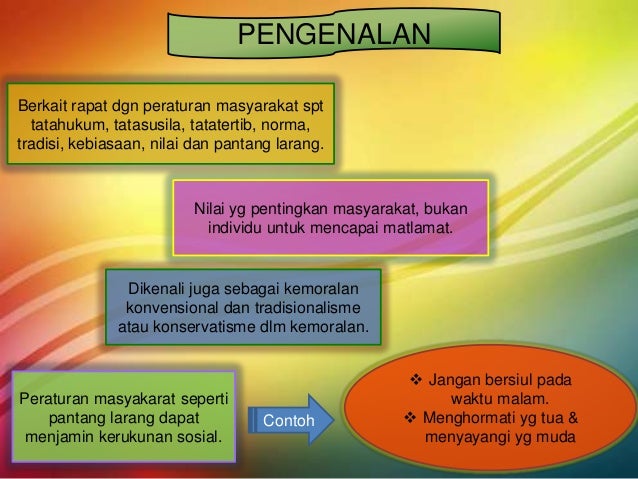 PENGENALAN

Berkait rapat dgn peraturan masyarakat spt tatahukum, tatasusila, tatatertib, norma, tradisi, kebiasaan, nilai dan pantang larang.

Nilai yg pentingkan masyarakat, bukan individu untuk mencapai matlamat.

Dikenali juga sebagai kemoralan konvensional dan tradisionalisme atau konservatisme dlm kemoralan.

Peraturan masyakarat seperti pantang larang dapat menjamin kerukunan sosial.

Contoh

❖ Jangan bersiul pada waktu malam.
❖ Menghormati yg tua & menyayangi yg muda